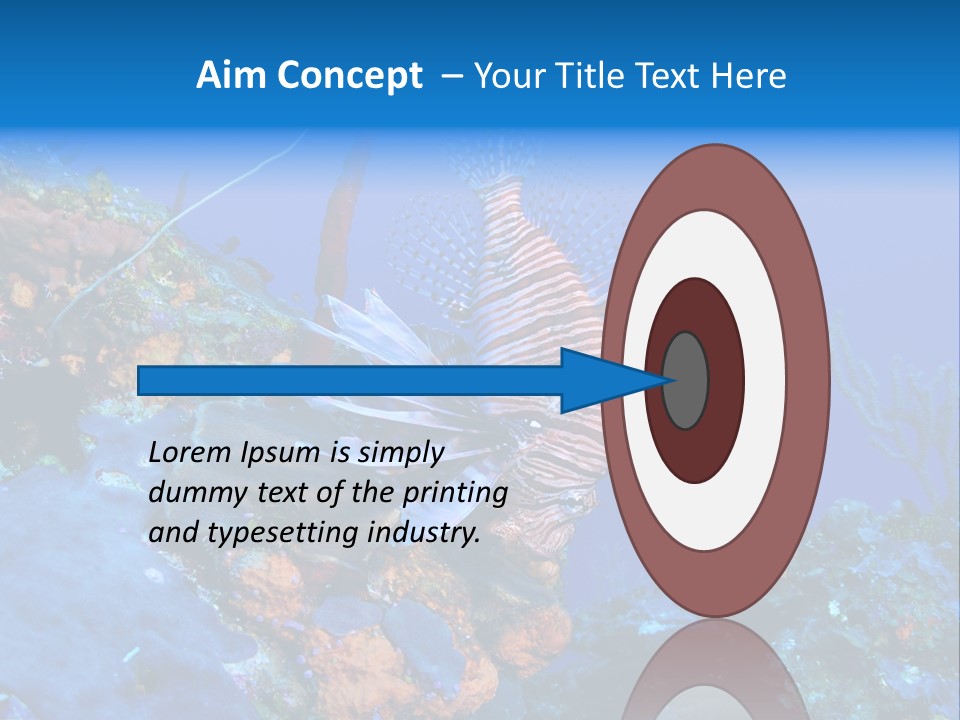 Aim Concept – Your Title Text Here

Lorem Ipsum is simply dummy text of the printing and typesetting industry.